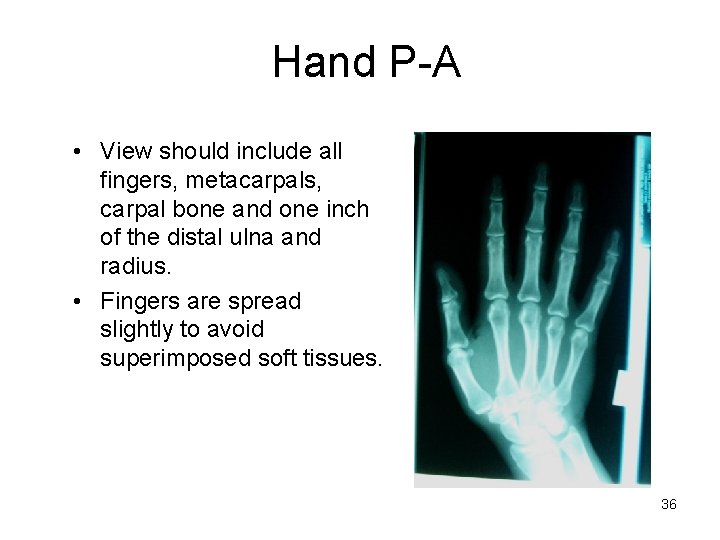 Hand P-A

• View should include all fingers, metacarpals, carpal bone and one inch of the distal ulna and radius.
• Fingers are spread slightly to avoid superimposed soft tissues.

36